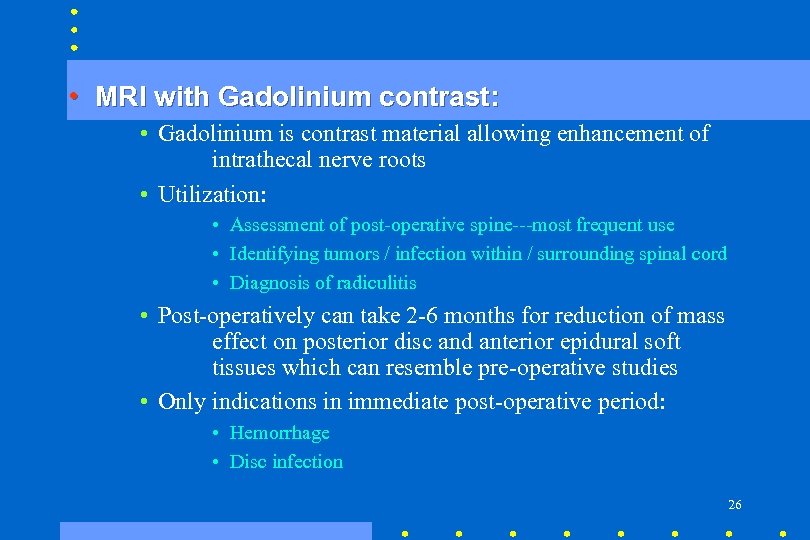 • MRI with Gadolinium contrast:

• Gadolinium is contrast material allowing enhancement of intrathecal nerve roots

• Utilization:

• Assessment of post-operative spine---most frequent use

• Identifying tumors / infection within / surrounding spinal cord

• Diagnosis of radiculitis

• Post-operatively can take 2-6 months for reduction of mass effect on posterior disc and anterior epidural soft tissues which can resemble pre-operative studies

• Only indications in immediate post-operative period:

• Hemorrhage

• Disc infection

26